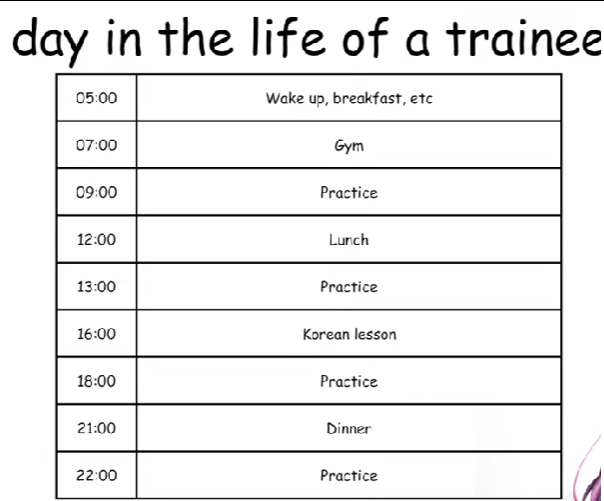 day in the life of a trainee

| 05:00 | Wake up, breakfast, etc |
|---|---|
| 07:00 | Gym |
| 09:00 | Practice |
| 12:00 | Lunch |
| 13:00 | Practice |
| 16:00 | Korean lesson |
| 18:00 | Practice |
| 21:00 | Dinner |
| 22:00 | Practice |